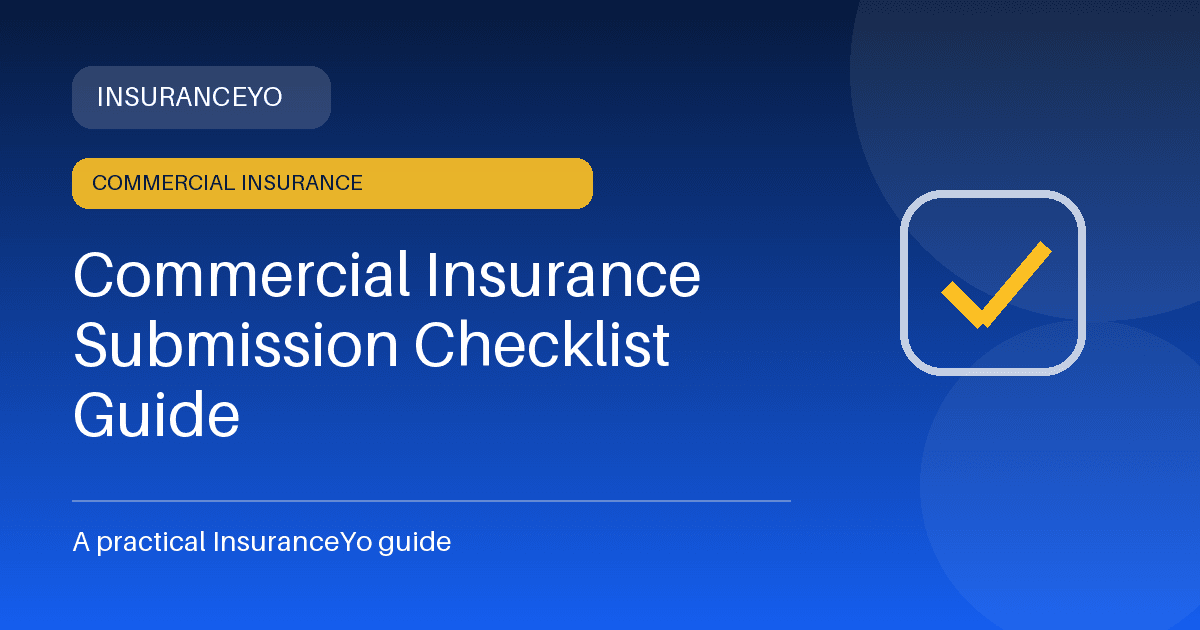 INSURANCEYO

COMMERCIAL INSURANCE

Commercial Insurance Submission Checklist Guide

A practical InsuranceYo guide